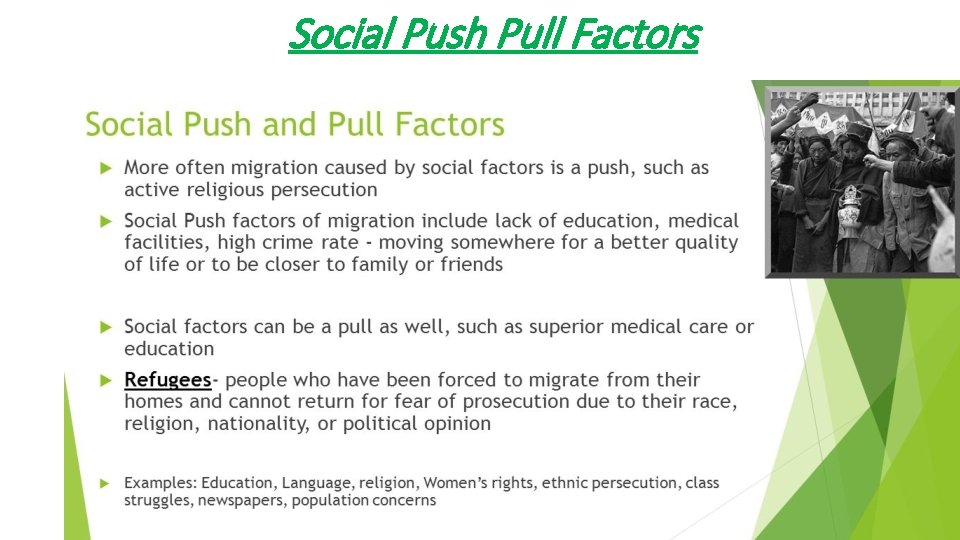 Social Push Pull Factors

Social Push and Pull Factors

More often migration caused by social factors is a push, such as active religious persecution

Social Push factors of migration include lack of education, medical facilities, high crime rate - moving somewhere for a better quality of life or to be closer to family or friends

Social factors can be a pull as well, such as superior medical care or education

Refugees- people who have been forced to migrate from their homes and cannot return for fear of prosecution due to their race, religion, nationality, or political opinion

Examples: Education, Language, religion, Women's rights, ethnic persecution, class struggles, newspapers, population concerns